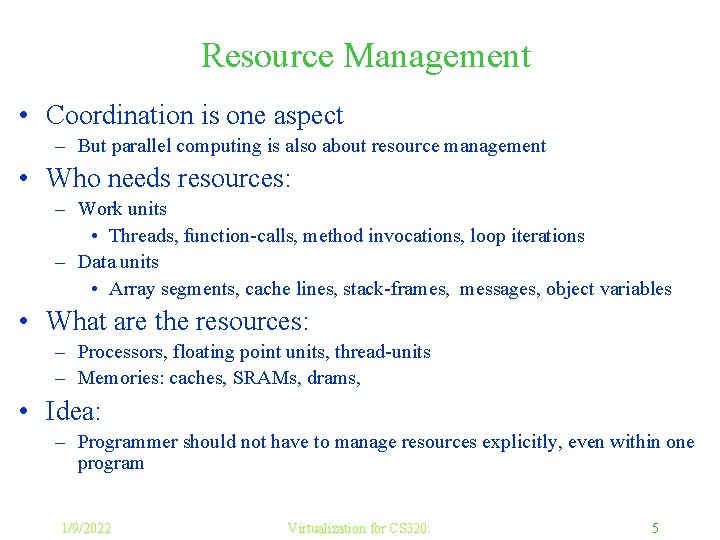 Resource Management

• Coordination is one aspect
– But parallel computing is also about resource management

• Who needs resources:
– Work units
• Threads, function-calls, method invocations, loop iterations
– Data units
• Array segments, cache lines, stack-frames, messages, object variables

• What are the resources:
– Processors, floating point units, thread-units
– Memories: caches, SRAMs, drams,

• Idea:
– Programmer should not have to manage resources explicitly, even within one program

1/9/2022 Virtualization for CS320: 5